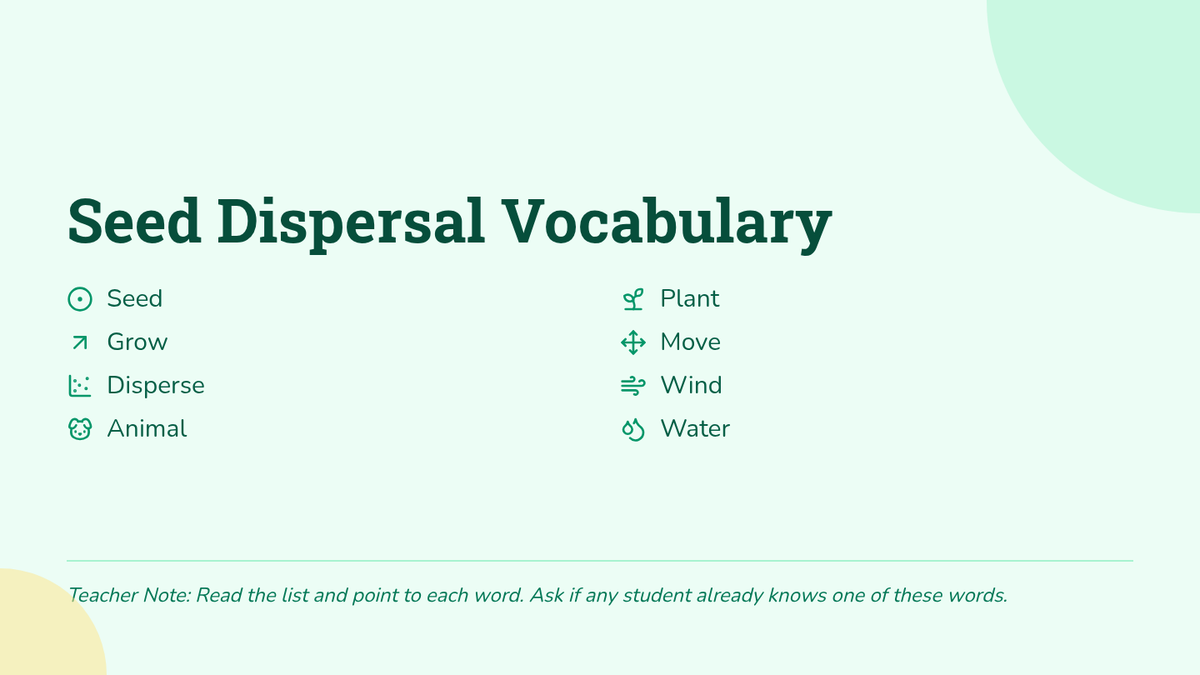 Seed Dispersal Vocabulary

Seed
Grow
Disperse
Animal

Plant
Move
Wind
Water

Teacher Note: Read the list and point to each word. Ask if any student already knows one of these words.